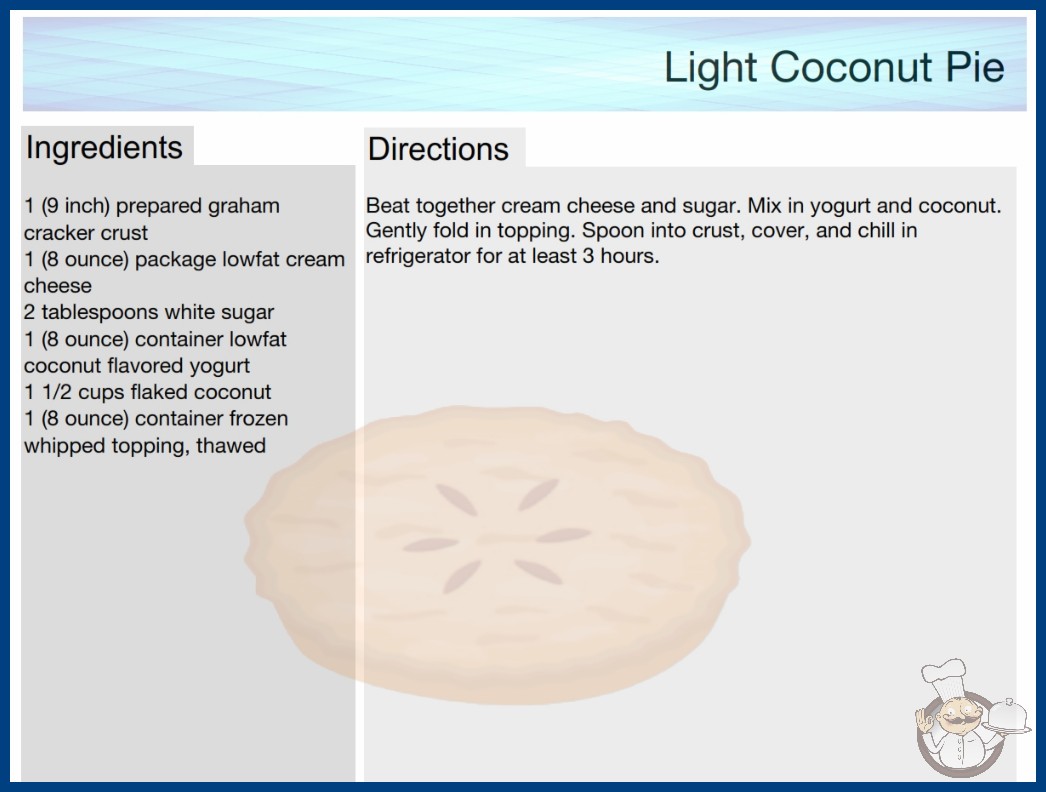 Light Coconut Pie

Ingredients

1 (9 inch) prepared graham cracker crust
1 (8 ounce) package lowfat cream cheese
2 tablespoons white sugar
1 (8 ounce) container lowfat coconut flavored yogurt
1 1/2 cups flaked coconut
1 (8 ounce) container frozen whipped topping, thawed

Directions

Beat together cream cheese and sugar. Mix in yogurt and coconut. Gently fold in topping. Spoon into crust, cover, and chill in refrigerator for at least 3 hours.